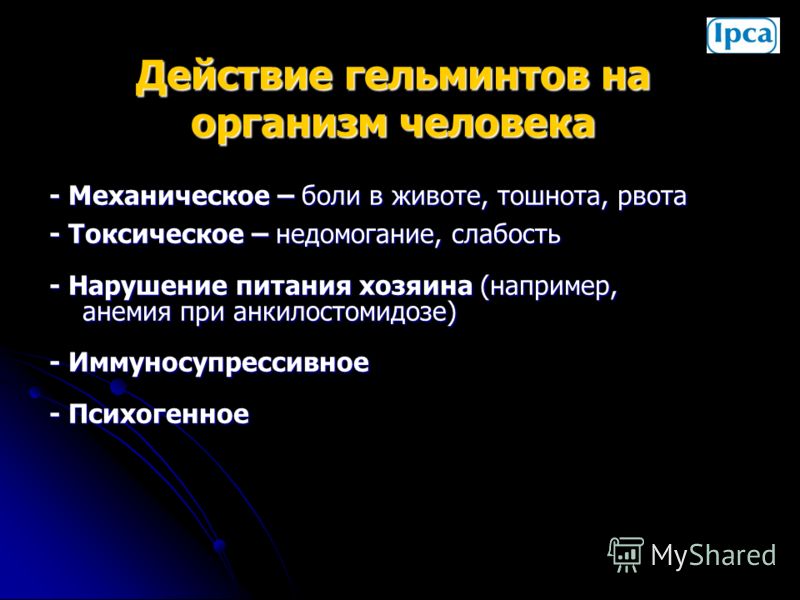 Ipca

Действие гельминтов на организм человека

- Механическое – боли в животе, тошнота, рвота

- Токсическое – недомогание, слабость

- Нарушение питания хозяина (например, анемия при анкилостомидозе)

- Иммуносупрессивное

- Психогенное

MyShared